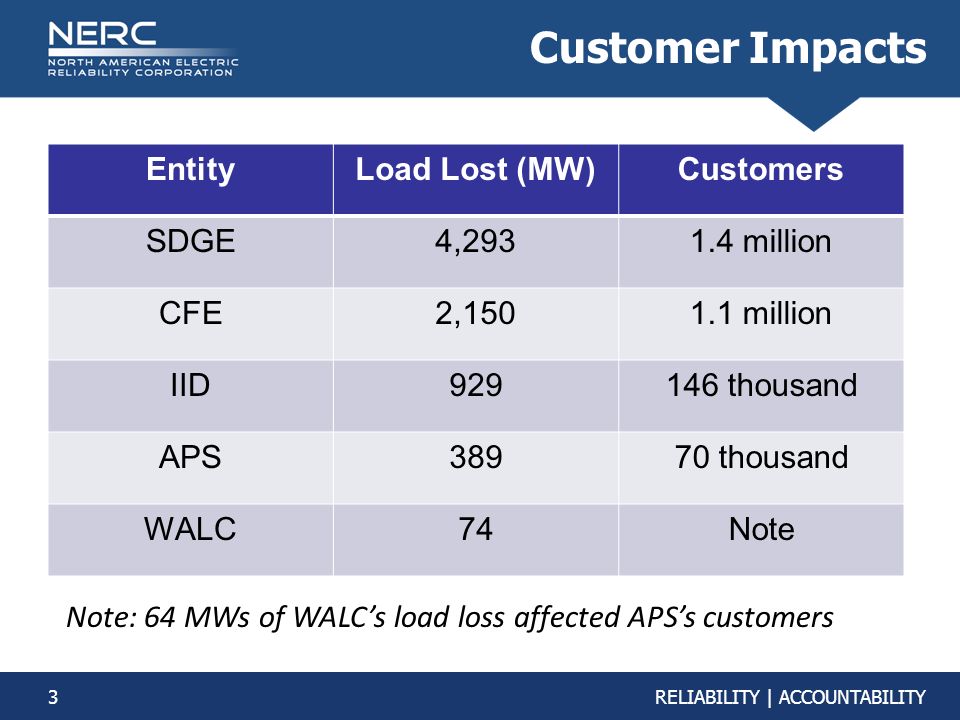 NERC
NORTH AMERICAN ELECTRIC RELIABILITY CORPORATION

Customer Impacts

| Entity | Load Lost (MW) | Customers |
|---|---|---|
| SDGE | 4,293 | 1.4 million |
| CFE | 2,150 | 1.1 million |
| IID | 929 | 146 thousand |
| APS | 389 | 70 thousand |
| WALC | 74 | Note |

Note: 64 MWs of WALC's load loss affected APS's customers

3

RELIABILITY | ACCOUNTABILITY